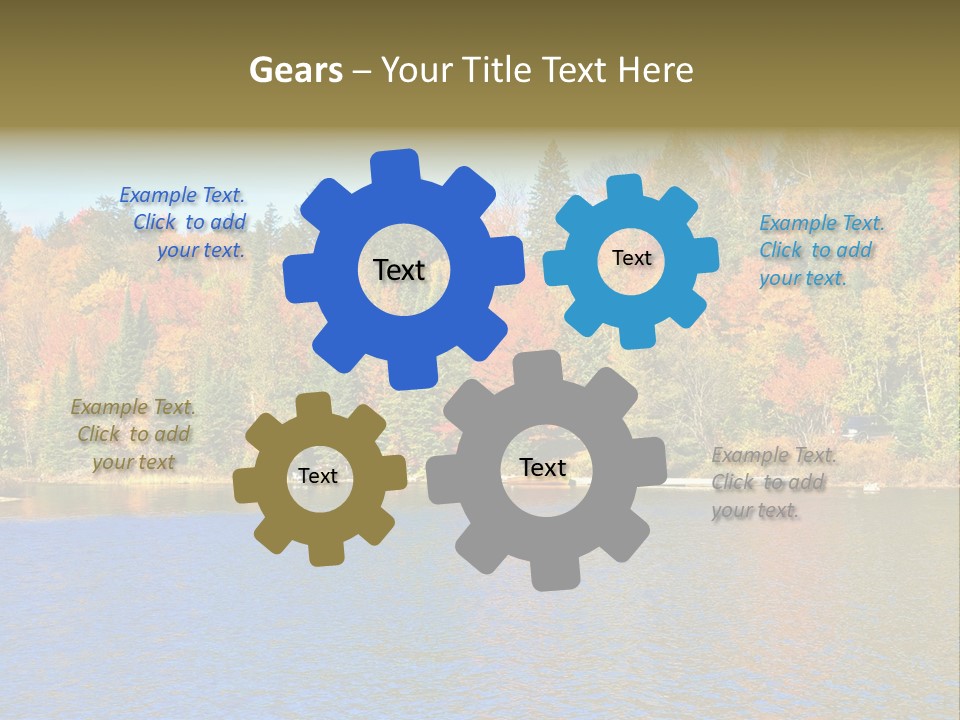 Gears – Your Title Text Here

Example Text. Click to add your text.

Text

Text

Example Text. Click to add your text.

Example Text. Click to add your text

Text

Text

Example Text. Click to add your text.